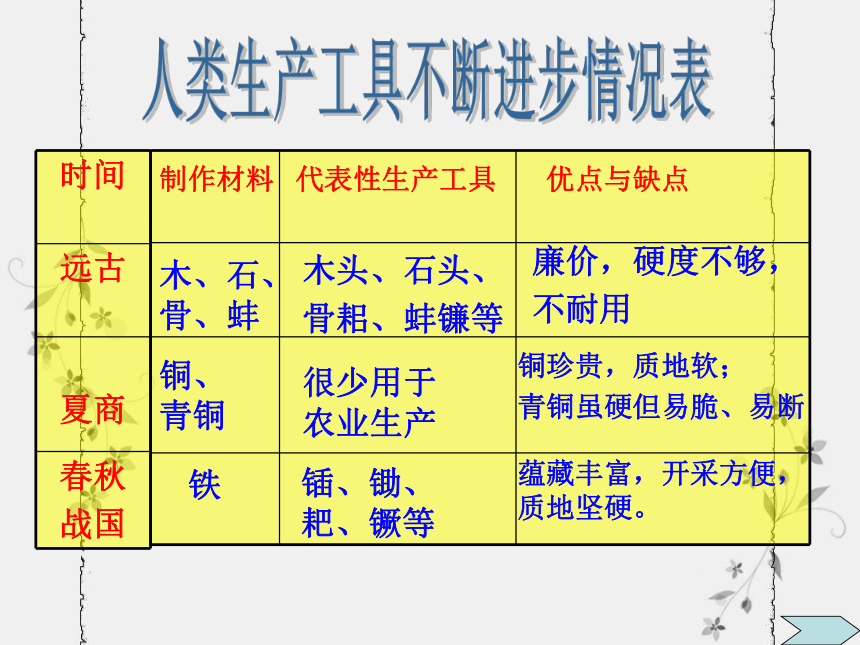 人类生产工具不断进步情况表

| 时间 | 制作材料 | 代表性生产工具 | 优点与缺点 |
|---|---|---|---|
| 远古 | 木、石、骨、蚌 | 木头、石头、骨耜、蚌镰等 | 廉价，硬度不够，不耐用 |
| 夏商 | 铜、青铜 | 很少用于农业生产 | 铜珍贵，质地软；青铜虽硬但易脆、易断 |
| 春秋战国 | 铁 | 锸、锄、耙、镢等 | 蕴藏丰富，开采方便，质地坚硬。 |